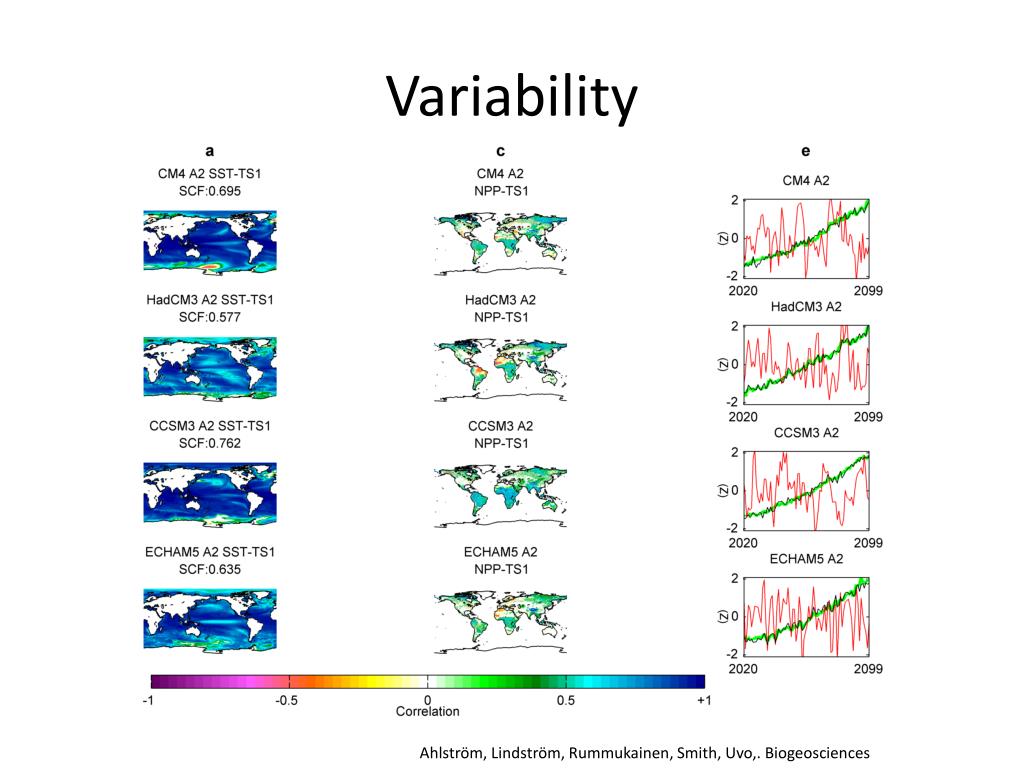 Variability

a

CM4 A2 SST-TS1
SCF:0.695

HadCM3 A2 SST-TS1
SCF:0.577

CCSM3 A2 SST-TS1
SCF:0.762

ECHAM5 A2 SST-TS1
SCF:0.635

c

CM4 A2
NPP-TS1

HadCM3 A2
NPP-TS1

CCSM3 A2
NPP-TS1

ECHAM5 A2
NPP-TS1

e

CM4 A2
2
0
-2
(z)
2020 2099

HadCM3 A2
2
0
-2
(z)
2020 2099

CCSM3 A2
2
0
-2
(z)
2020 2099

ECHAM5 A2
2
0
-2
(z)
2020 2099

-1 -0.5 0 0.5 +1
Correlation

Ahlström, Lindström, Rummukainen, Smith, Uvo,. Biogeosciences